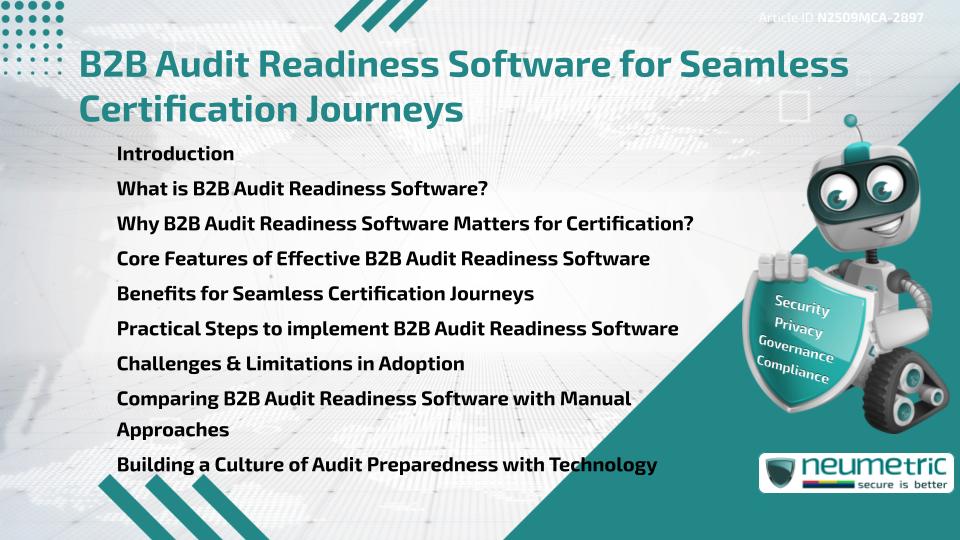 Article ID N2509MCA-2897

B2B Audit Readiness Software for Seamless Certification Journeys

Introduction
What is B2B Audit Readiness Software?
Why B2B Audit Readiness Software Matters for Certification?
Core Features of Effective B2B Audit Readiness Software
Benefits for Seamless Certification Journeys
Practical Steps to implement B2B Audit Readiness Software
Challenges & Limitations in Adoption
Comparing B2B Audit Readiness Software with Manual Approaches
Building a Culture of Audit Preparedness with Technology

Security
Privacy
Governance
Compliance

neumetric
secure is better